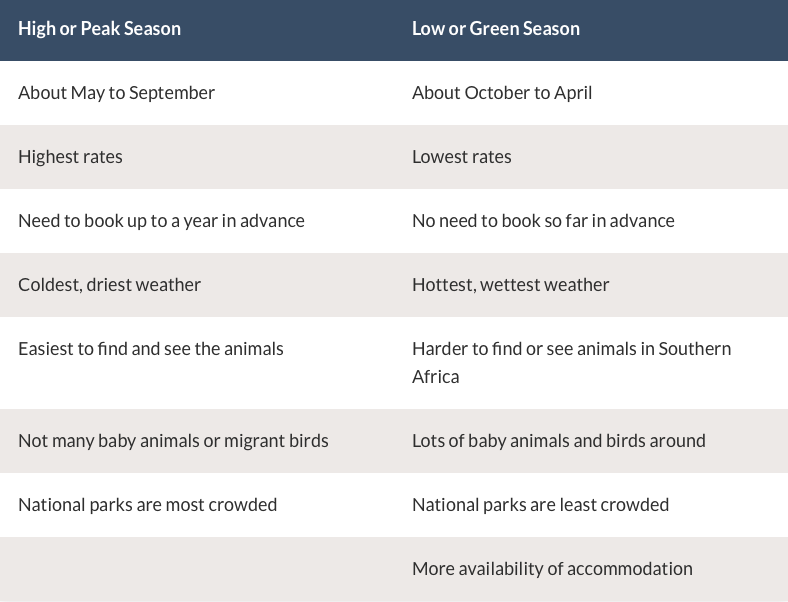 | High or Peak Season | Low or Green Season |
|---|---|
| About May to September | About October to April |
| Highest rates | Lowest rates |
| Need to book up to a year in advance | No need to book so far in advance |
| Coldest, driest weather | Hottest, wettest weather |
| Easiest to find and see the animals | Harder to find or see animals in Southern Africa |
| Not many baby animals or migrant birds | Lots of baby animals and birds around |
| National parks are most crowded | National parks are least crowded |
| | More availability of accommodation |